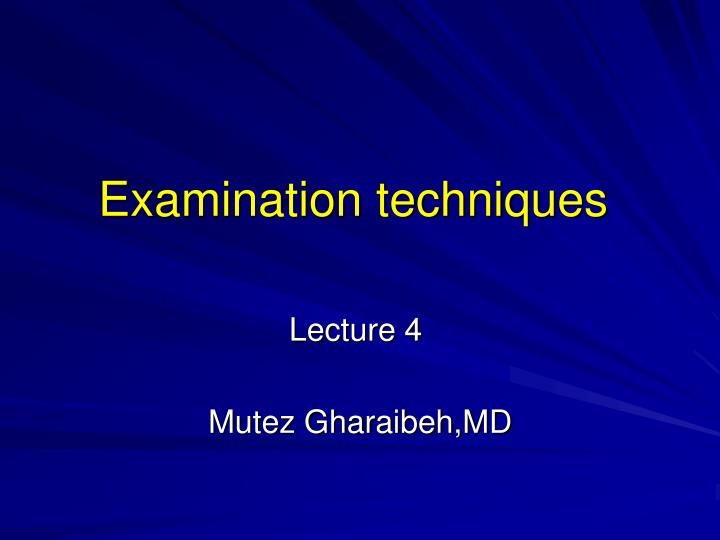 Examination techniques

Lecture 4

Mutez Gharaibeh,MD